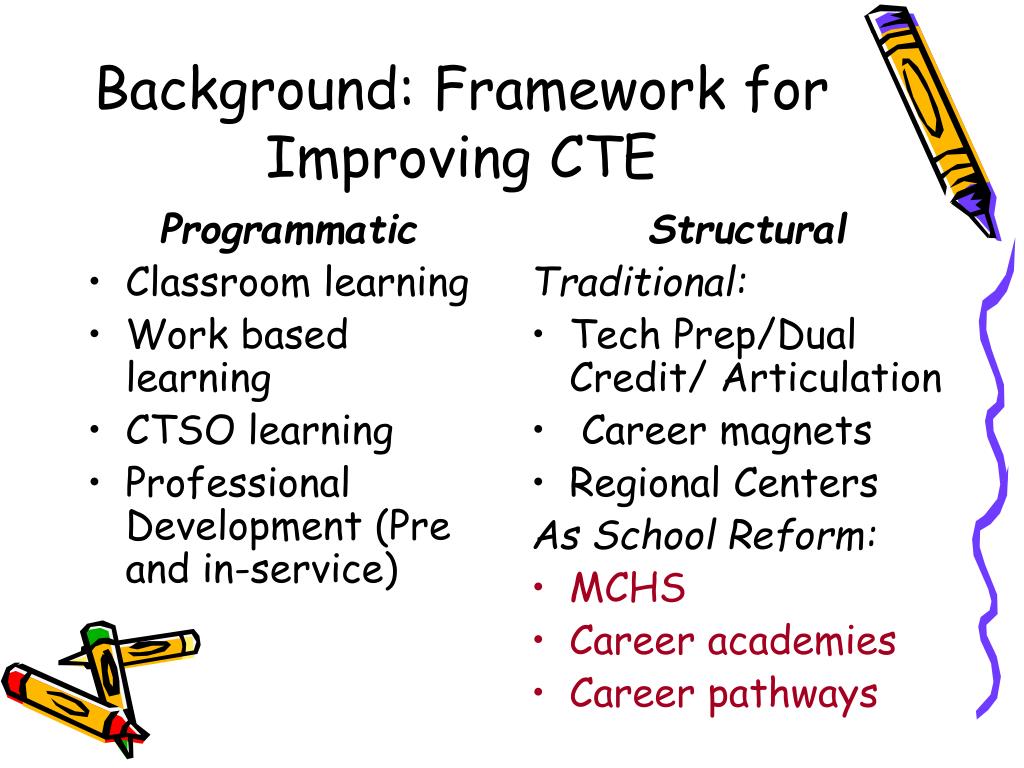 Background: Framework for Improving CTE

Programmatic
• Classroom learning
• Work based learning
• CTSO learning
• Professional Development (Pre and in-service)

Structural
Traditional:
• Tech Prep/Dual Credit/ Articulation
• Career magnets
• Regional Centers
As School Reform:
• MCHS
• Career academies
• Career pathways